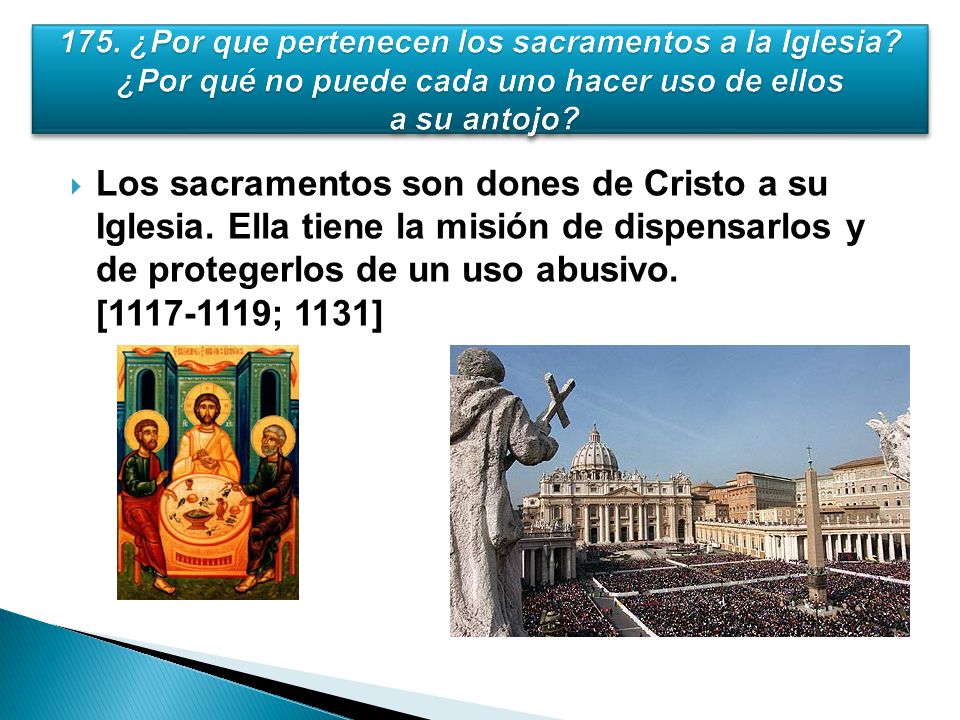 175. ¿Por que pertenecen los sacramentos a la Iglesia? ¿Por qué no puede cada uno hacer uso de ellos a su antojo?

Los sacramentos son dones de Cristo a su Iglesia. Ella tiene la misión de dispensarlos y de protegerlos de un uso abusivo. [1117-1119; 1131]